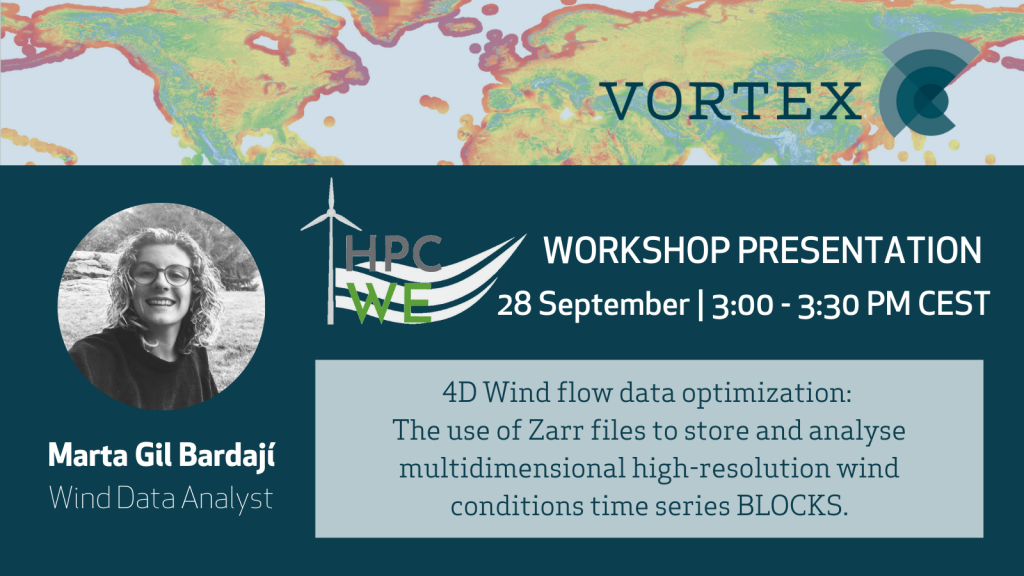 VORTEX

HPC WE

WORKSHOP PRESENTATION

28 September | 3:00 - 3:30 PM CEST

4D Wind flow data optimization:
The use of Zarr files to store and analyse multidimensional high-resolution wind conditions time series BLOCKS.

Marta Gil Bardají
Wind Data Analyst